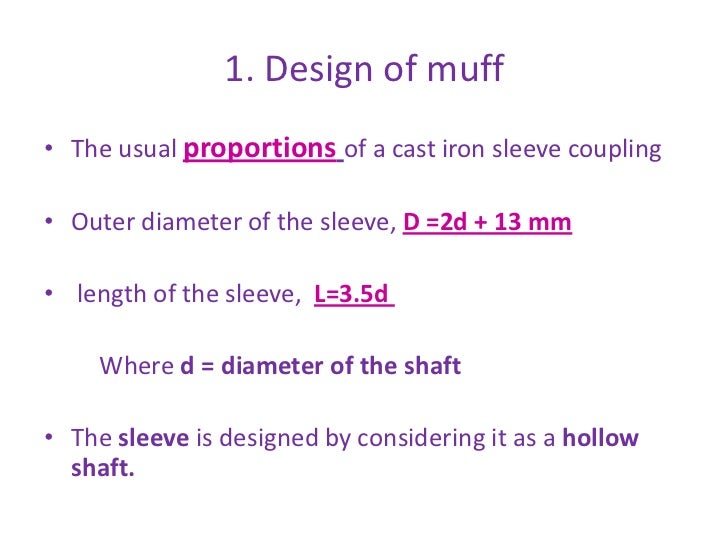 1. Design of muff

• The usual proportions of a cast iron sleeve coupling

• Outer diameter of the sleeve, D =2d + 13 mm

• length of the sleeve, L=3.5d

Where d = diameter of the shaft

• The sleeve is designed by considering it as a hollow shaft.